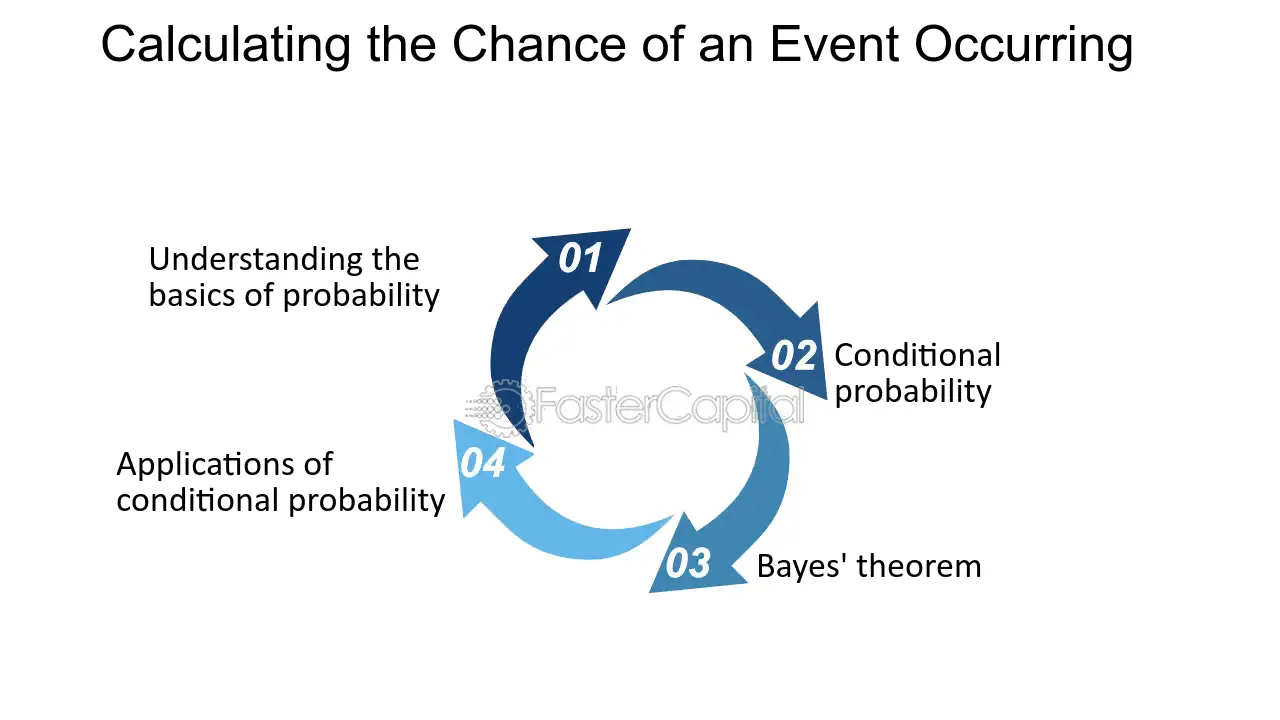 Calculating the Chance of an Event Occurring

01

Understanding the basics of probability

02

Conditional probability

03

Bayes' theorem

04

Applications of conditional probability

FasterCapital